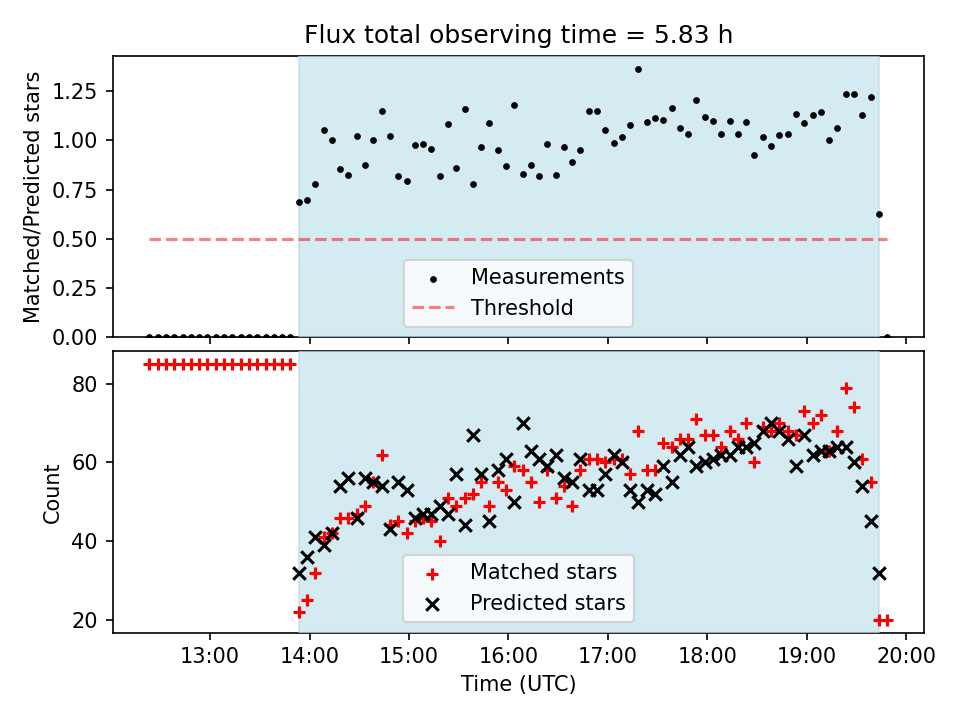 Flux total observing time = 5.83 h

Matched/Predicted stars

1.25
1.00
0.75
0.50
0.25
0.00

Measurements
Threshold

Count

80
60
40
20

Matched stars
Predicted stars

13:00 14:00 15:00 16:00 17:00 18:00 19:00 20:00

Time (UTC)